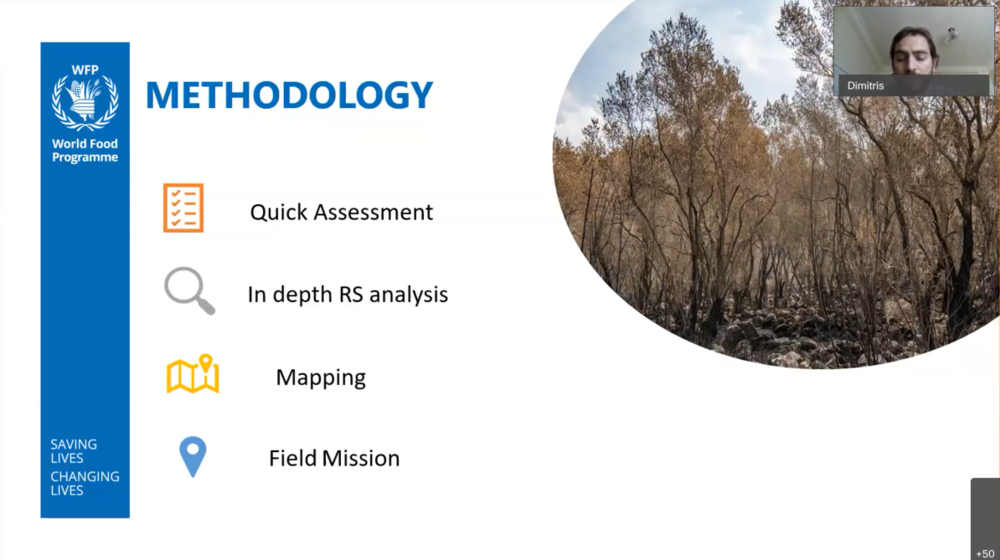 WFP

World Food Programme

SAVING LIVES
CHANGING LIVES

METHODOLOGY

Quick Assessment

In depth RS analysis

Mapping

Field Mission

Dimitris

+50